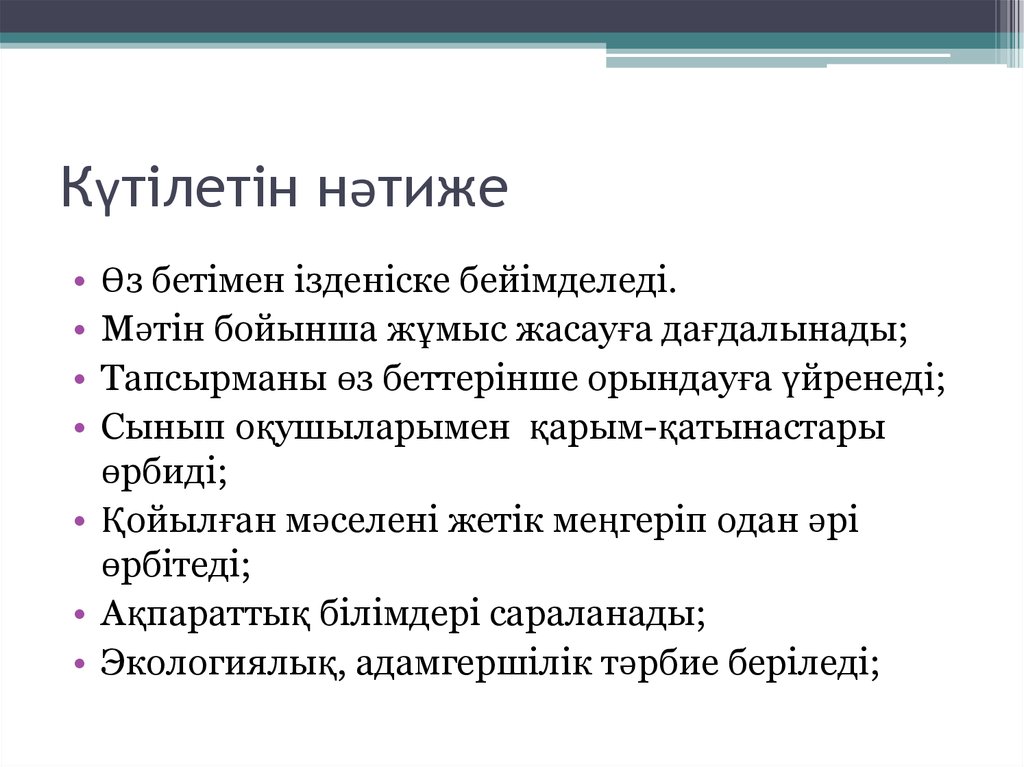 Күтілетін нәтиже

• Өз бетімен ізденіске бейімделеді.
• Мәтін бойынша жұмыс жасауға дағдалынады;
• Тапсырманы өз беттерінше орындауға үйренеді;
• Сынып оқушыларымен қарым-қатынастары өрбиді;
• Қойылған мәселені жетік меңгеріп одан әрі өрбітеді;
• Ақпараттық білімдері сараланады;
• Экологиялық, адамгершілік тәрбие беріледі;